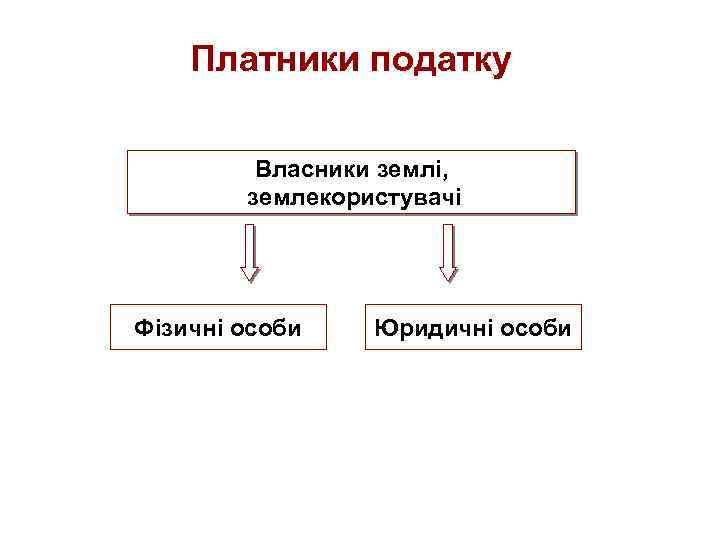 Платники податку

Власники землі, землекористувачі

Фізичні особи

Юридичні особи